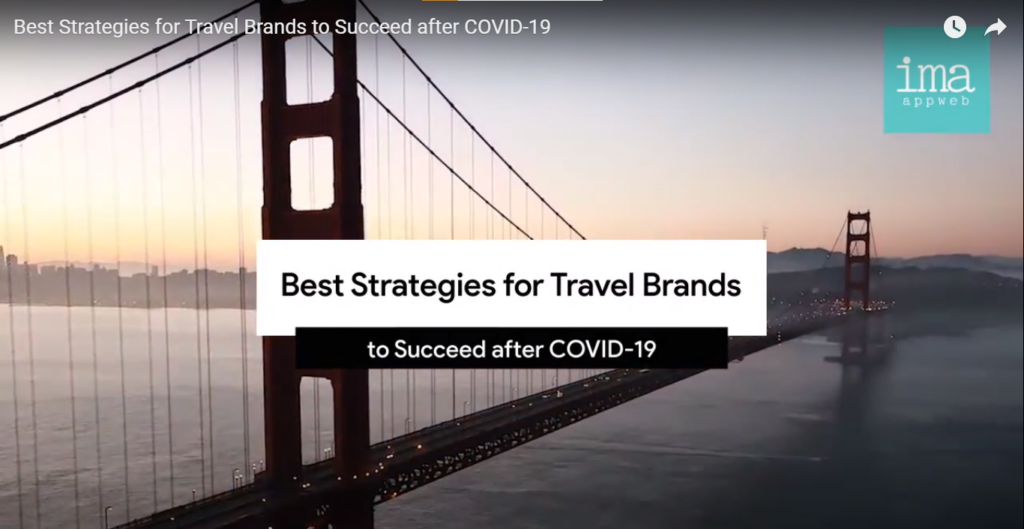 Best Strategies for Travel Brands to Succeed after COVID-19

ima
appweb

Best Strategies for Travel Brands

to Succeed after COVID-19